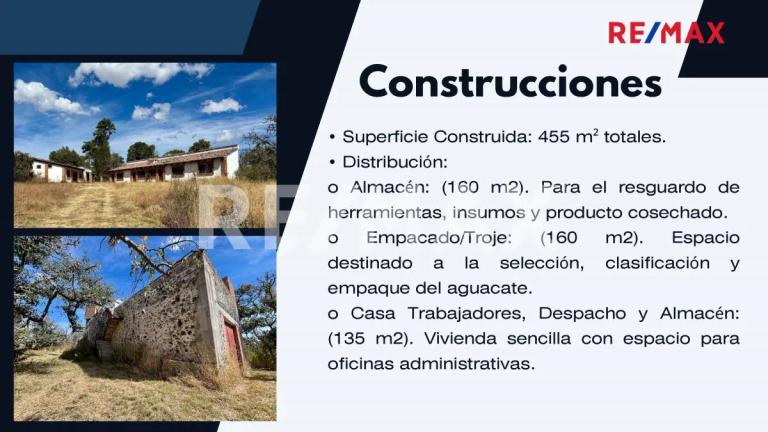 RE/MAX

Construcciones

• Superficie Construida: 455 m² totales.
• Distribución:
o Almacén: (160 m2). Para el resguardo de herramientas, insumos y producto cosechado.
o Empacado/Troje: (160 m2). Espacio destinado a la selección, clasificación y empaque del aguacate.
o Casa Trabajadores, Despacho y Almacén: (135 m2). Vivienda sencilla con espacio para oficinas administrativas.

RE/MAX